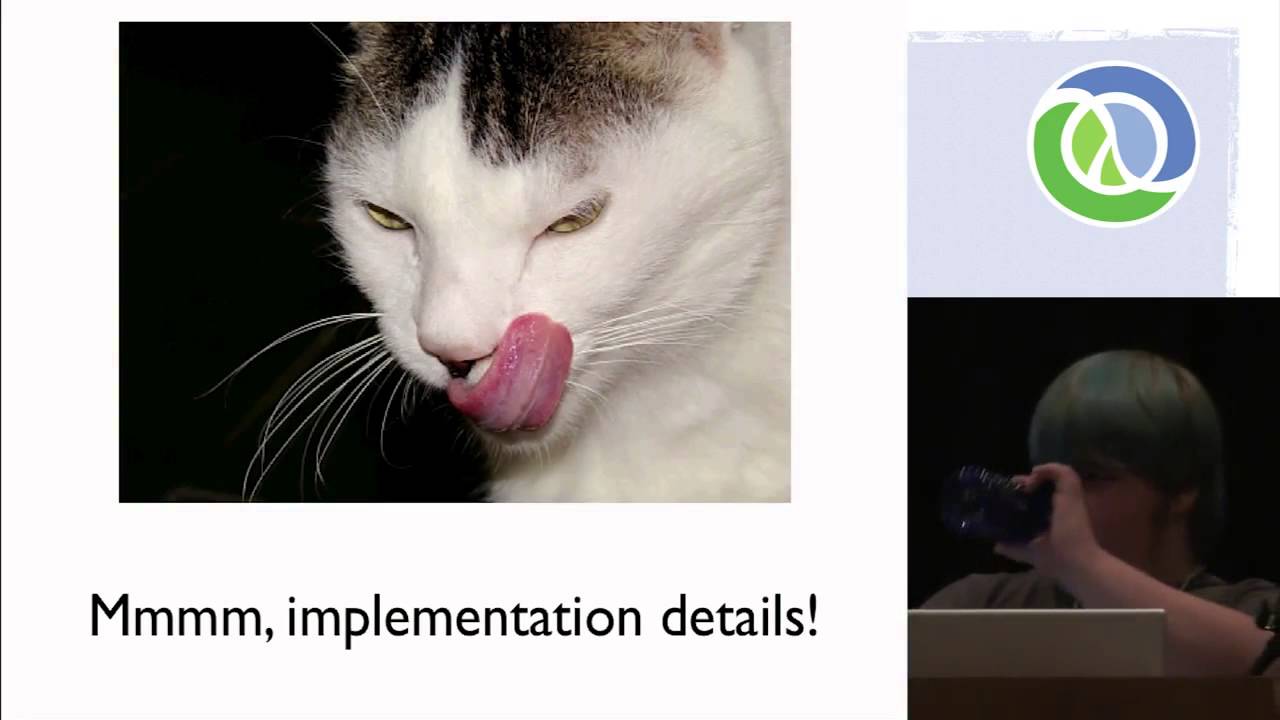 Mmmm, implementation details!